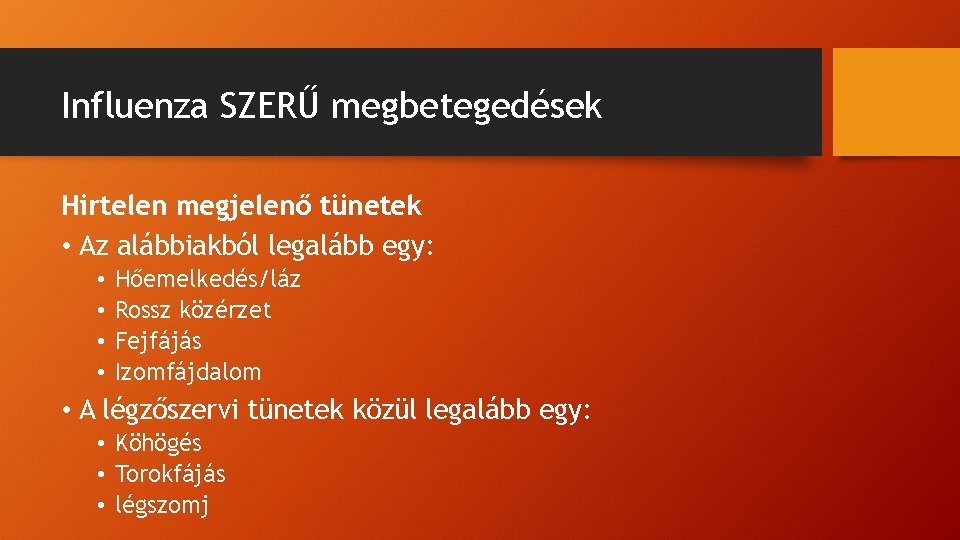 Influenza SZERŰ megbetegedések

Hirtelen megjelenő tünetek

• Az alábbiakból legalább egy:
  • Hőemelkedés/láz
  • Rossz közérzet
  • Fejfájás
  • Izomfájdalom
• A légzőszervi tünetek közül legalább egy:
  • Köhögés
  • Torokfájás
  • légszomj